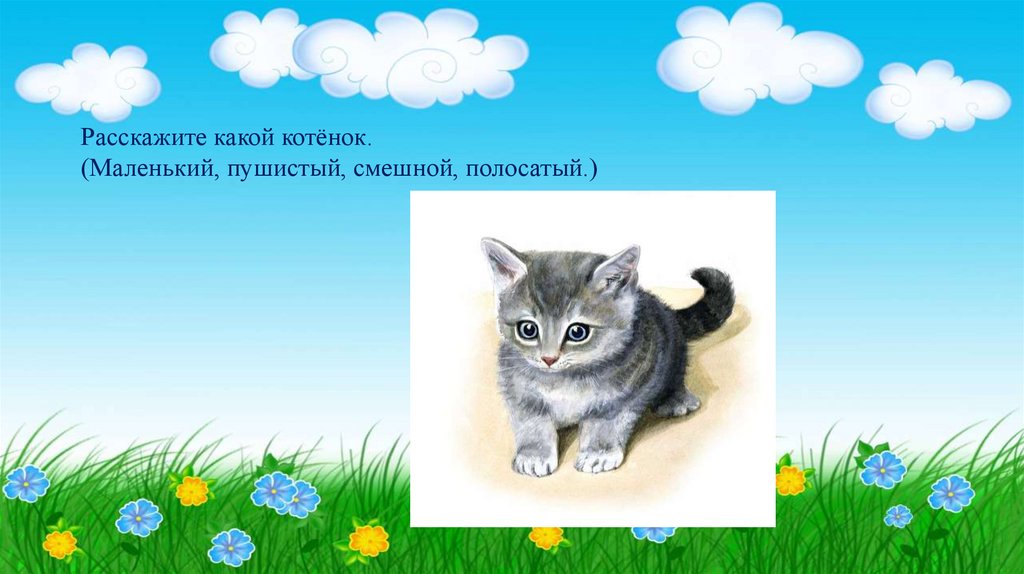 Расскажите какой котёнок.
(Маленький, пушистый, смешной, полосатый.)